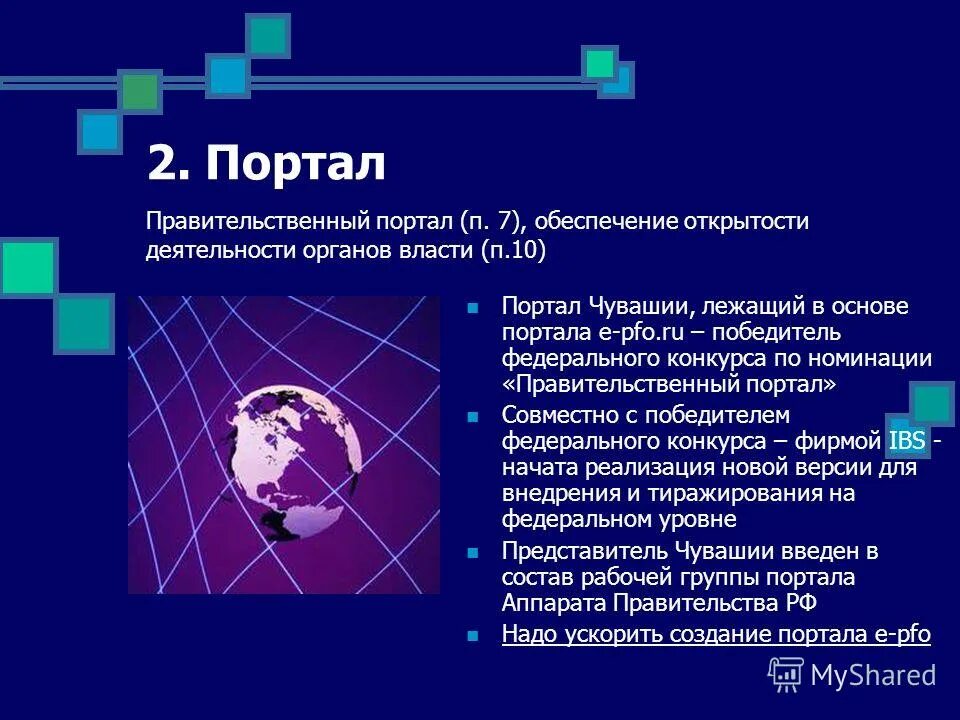 2. Портал

Правительственный портал (п. 7), обеспечение открытости деятельности органов власти (п.10)

Портал Чувашии, лежащий в основе портала e-pfo.ru – победитель федерального конкурса по номинации «Правительственный портал»

Совместно с победителем федерального конкурса – фирмой IBS - начата реализация новой версии для внедрения и тиражирования на федеральном уровне

Представитель Чувашии введен в состав рабочей группы портала Аппарата Правительства РФ

Надо ускорить создание портала e-pfo

MyShared